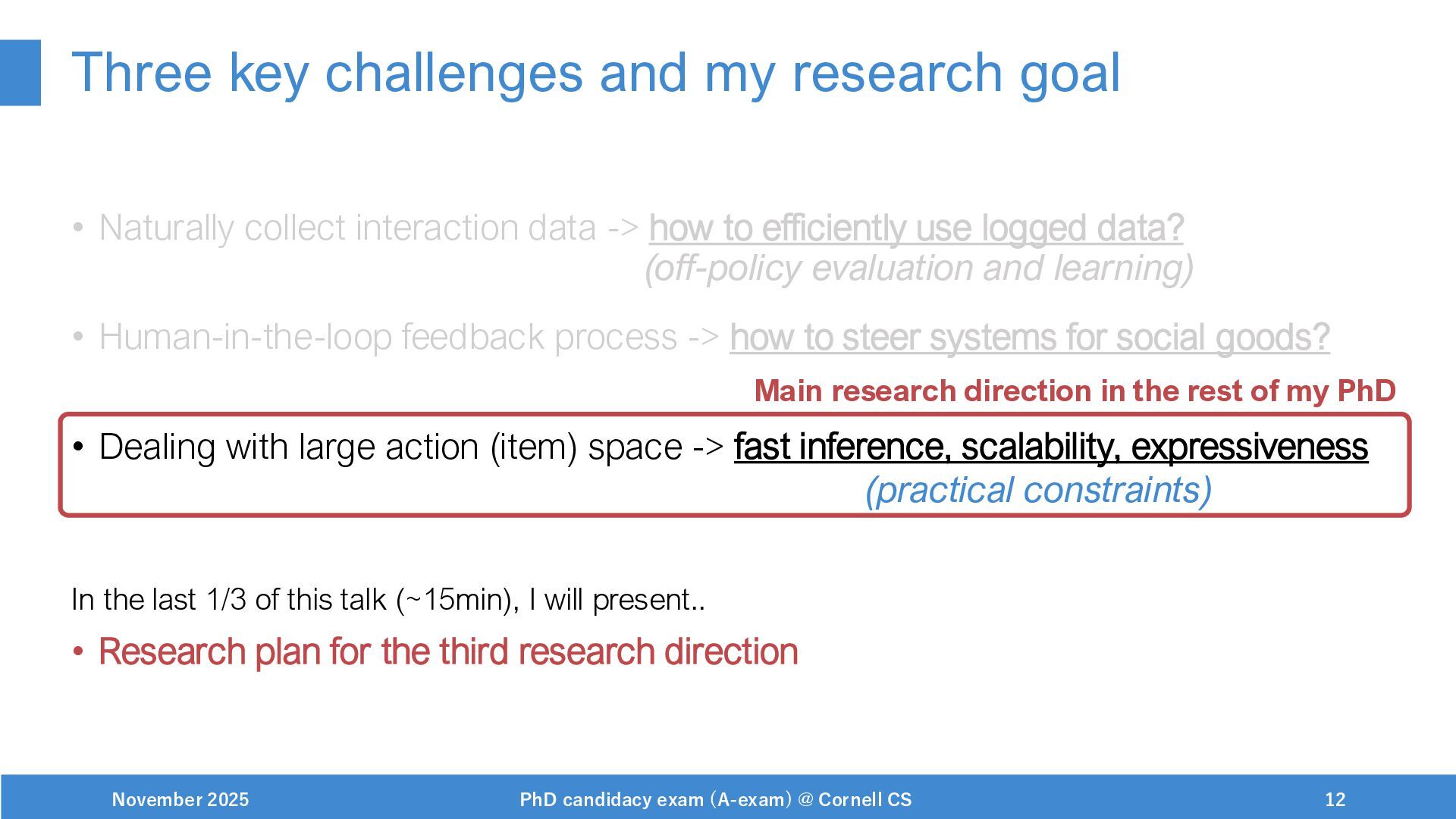 Three key challenges and my research goal

• Naturally collect interaction data -> how to efficiently use logged data?
(off-policy evaluation and learning)

• Human-in-the-loop feedback process -> how to steer systems for social goods?

Main research direction in the rest of my PhD

• Dealing with large action (item) space -> fast inference, scalability, expressiveness
(practical constraints)

In the last 1/3 of this talk (~15min), I will present..

• Research plan for the third research direction

November 2025

PhD candidacy exam (A-exam) @ Cornell CS

12